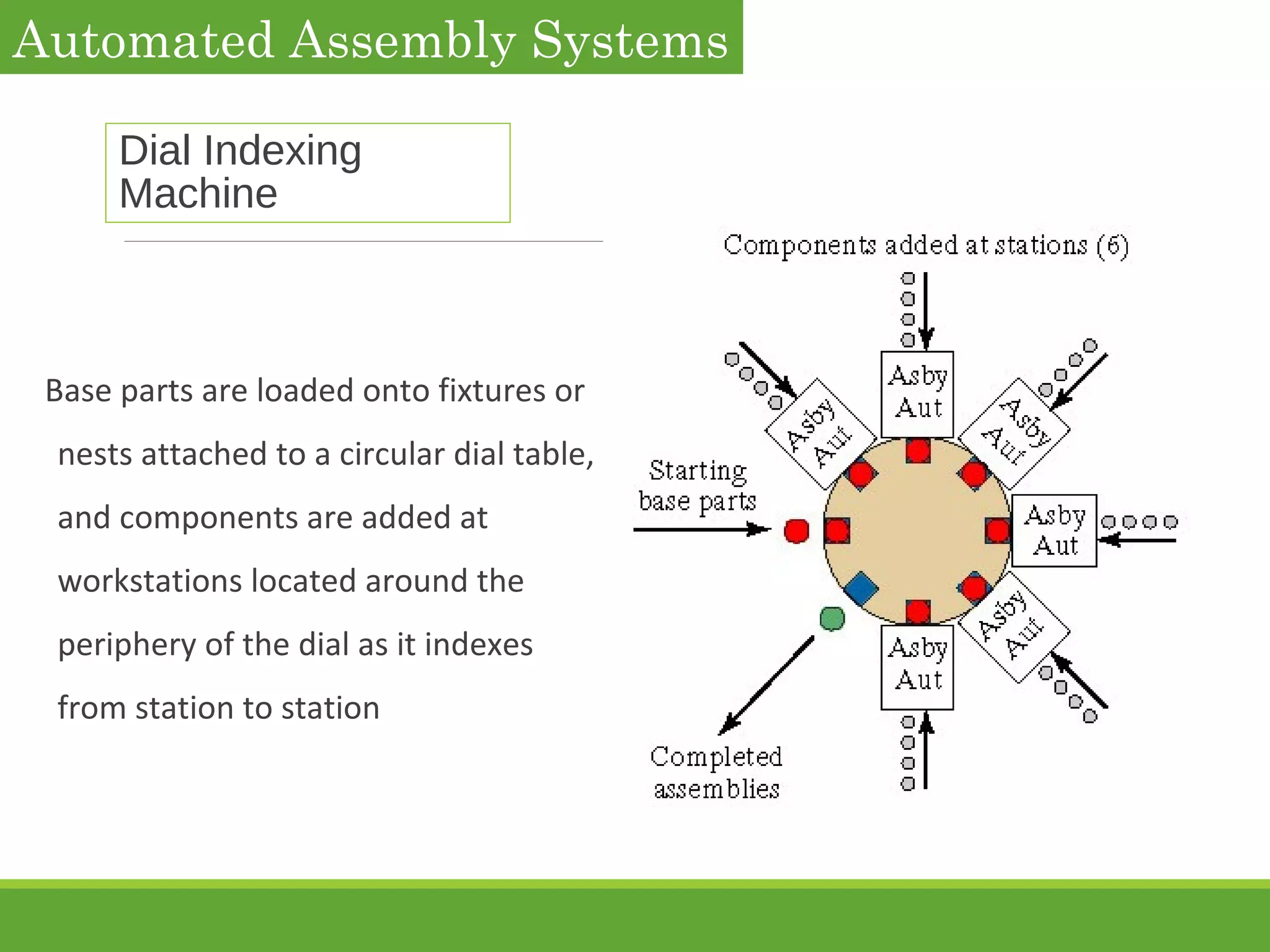 Automated Assembly Systems

Dial Indexing Machine

Base parts are loaded onto fixtures or nests attached to a circular dial table, and components are added at workstations located around the periphery of the dial as it indexes from station to station

Components added at stations (6)

Asby Aut

Asby Aut

Asby Aut

Starting base parts

Asby Aut

Asby Aut

Asby Aut

Completed assemblies